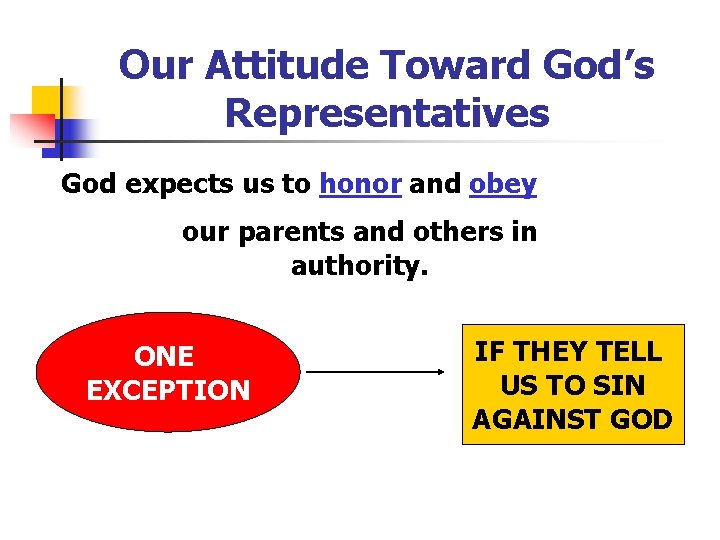 Our Attitude Toward God's Representatives

God expects us to honor and obey our parents and others in authority.

ONE EXCEPTION

IF THEY TELL US TO SIN AGAINST GOD